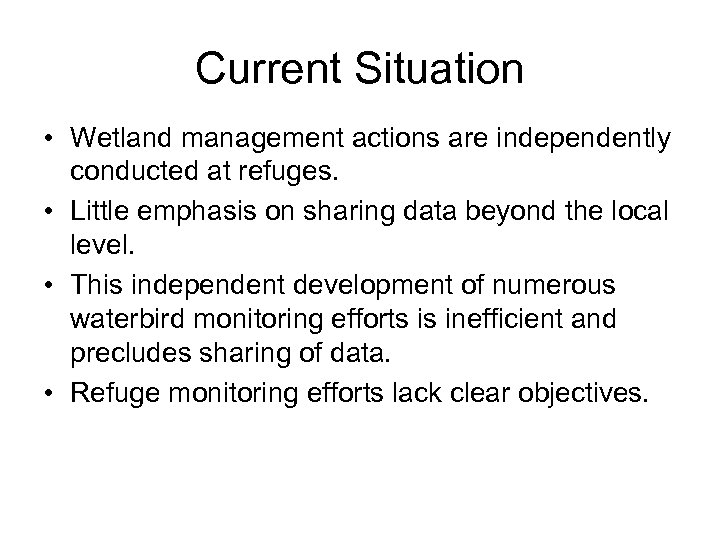 Current Situation

• Wetland management actions are independently conducted at refuges.

• Little emphasis on sharing data beyond the local level.

• This independent development of numerous waterbird monitoring efforts is inefficient and precludes sharing of data.

• Refuge monitoring efforts lack clear objectives.